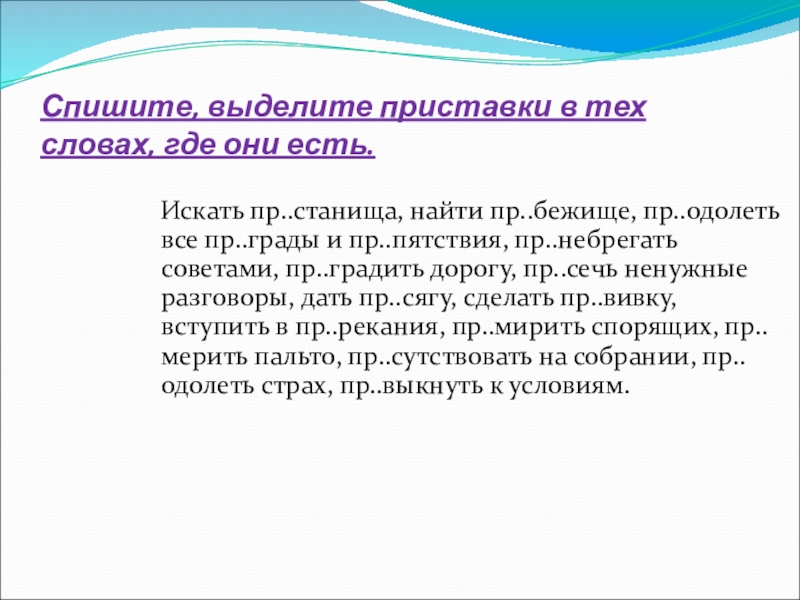 Спишите, выделите приставки в тех словах, где они есть.

Искать пр..станища, найти пр..бежище, пр..одолеть все пр..грады и пр..пятствия, пр..небрегать советами, пр..градить дорогу, пр..сечь ненужные разговоры, дать пр..сягу, сделать пр..вивку, вступить в пр..рекания, пр..мирить спорящих, пр..мерить пальто, пр..сутствовать на собрании, пр..одолеть страх, пр..выкнуть к условиям.